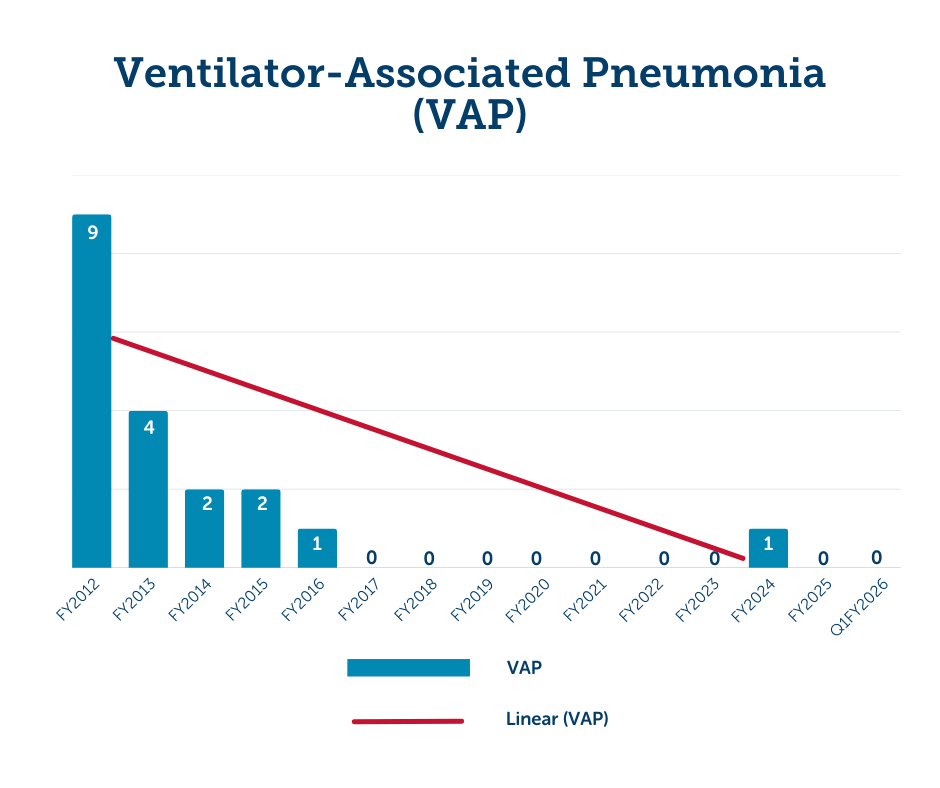 Ventilator-Associated Pneumonia (VAP)

9
4
2
2
1
0
0
0
0
0
0
0
1
0
0

FY2012
FY2013
FY2014
FY2015
FY2016
FY2017
FY2018
FY2019
FY2020
FY2021
FY2022
FY2023
FY2024
FY2025
Q1FY2026

VAP

Linear (VAP)